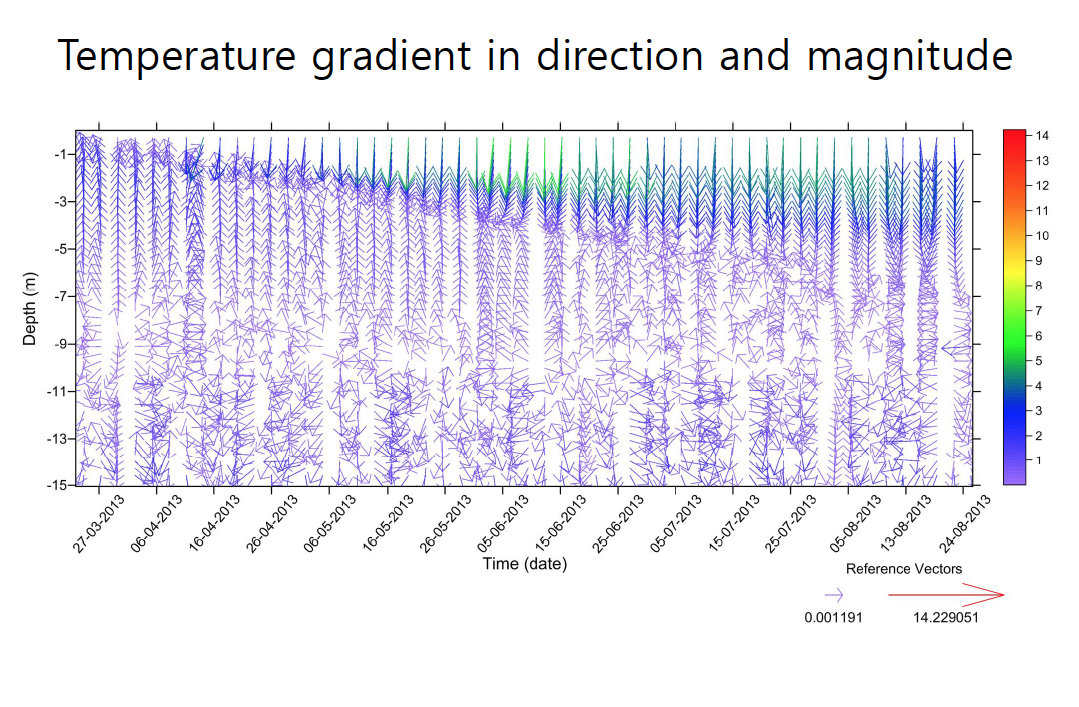 Temperature gradient in direction and magnitude

Depth (m)

-1
-3
-5
-7
-9
-11
-13
-15

27-03-2013
06-04-2013
16-04-2013
26-04-2013
06-05-2013
16-05-2013
26-05-2013
05-06-2013
15-06-2013
25-06-2013
05-07-2013
15-07-2013
25-07-2013
05-08-2013
13-08-2013
24-08-2013

Time (date)

14
13
12
11
10
9
8
7
6
5
4
3
2
1

Reference Vectors

0.001191
14.229051